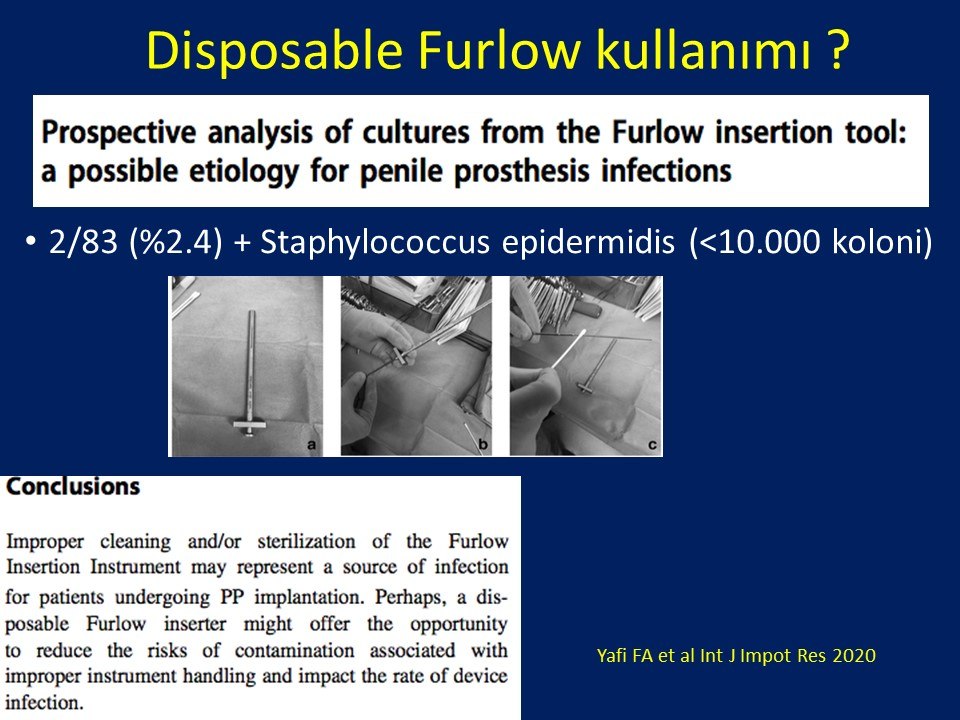 Disposable Furlow kullanımı ?

Prospective analysis of cultures from the Furlow insertion tool: a possible etiology for penile prosthesis infections

• 2/83 (%2.4) + Staphylococcus epidermidis (<10.000 koloni)

a b c

Conclusions

Improper cleaning and/or sterilization of the Furlow Insertion Instrument may represent a source of infection for patients undergoing PP implantation. Perhaps, a disposable Furlow inserter might offer the opportunity to reduce the risks of contamination associated with improper instrument handling and impact the rate of device infection.

Yafi FA et al Int J Impot Res 2020